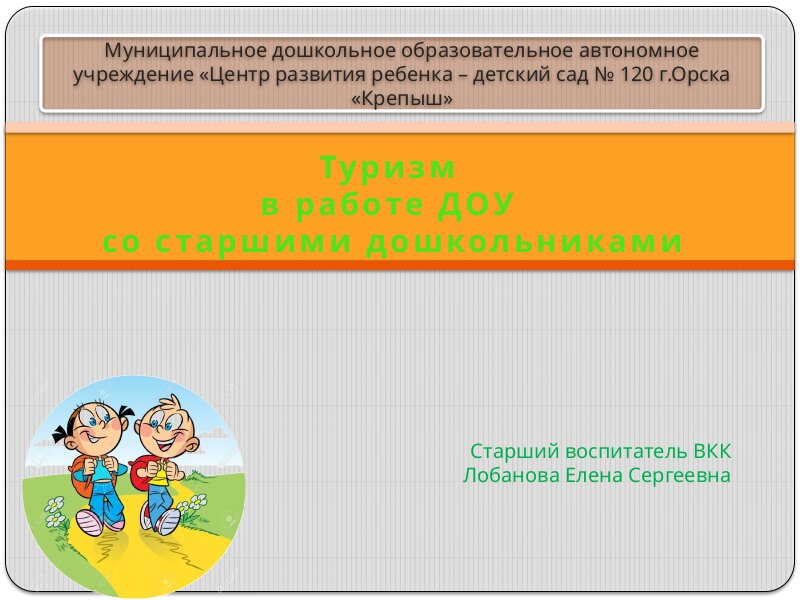 Муниципальное дошкольное образовательное автономное учреждение «Центр развития ребенка – детский сад № 120 г.Орска «Крепыш»

Туризм
в работе ДОУ
со старшими дошкольниками

Старший воспитатель ВКК
Лобанова Елена Сергеевна